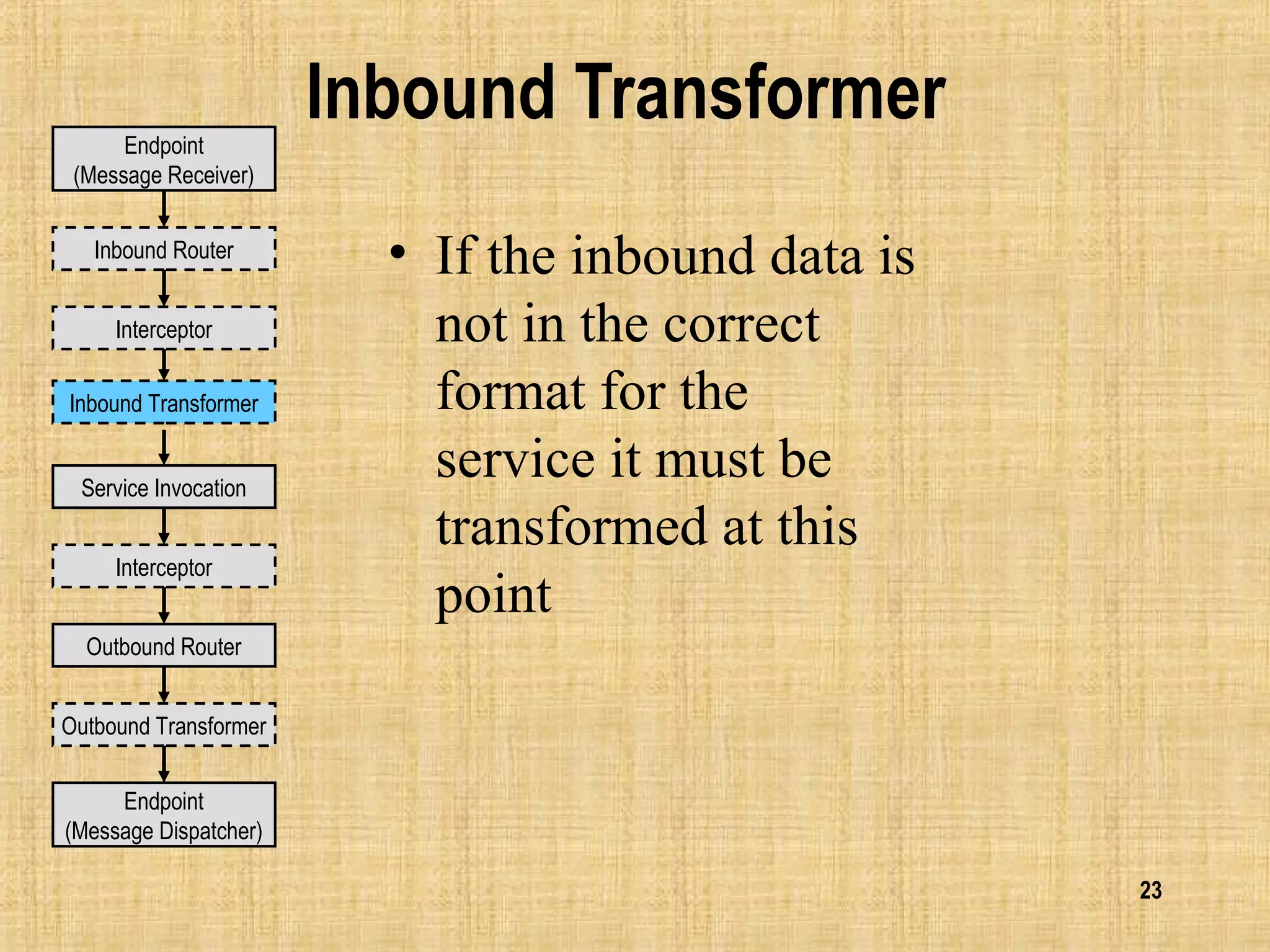 Inbound Transformer

Endpoint
(Message Receiver)

Inbound Router

Interceptor

Inbound Transformer

Service Invocation

Interceptor

Outbound Router

Outbound Transformer

Endpoint
(Message Dispatcher)

• If the inbound data is not in the correct format for the service it must be transformed at this point

23